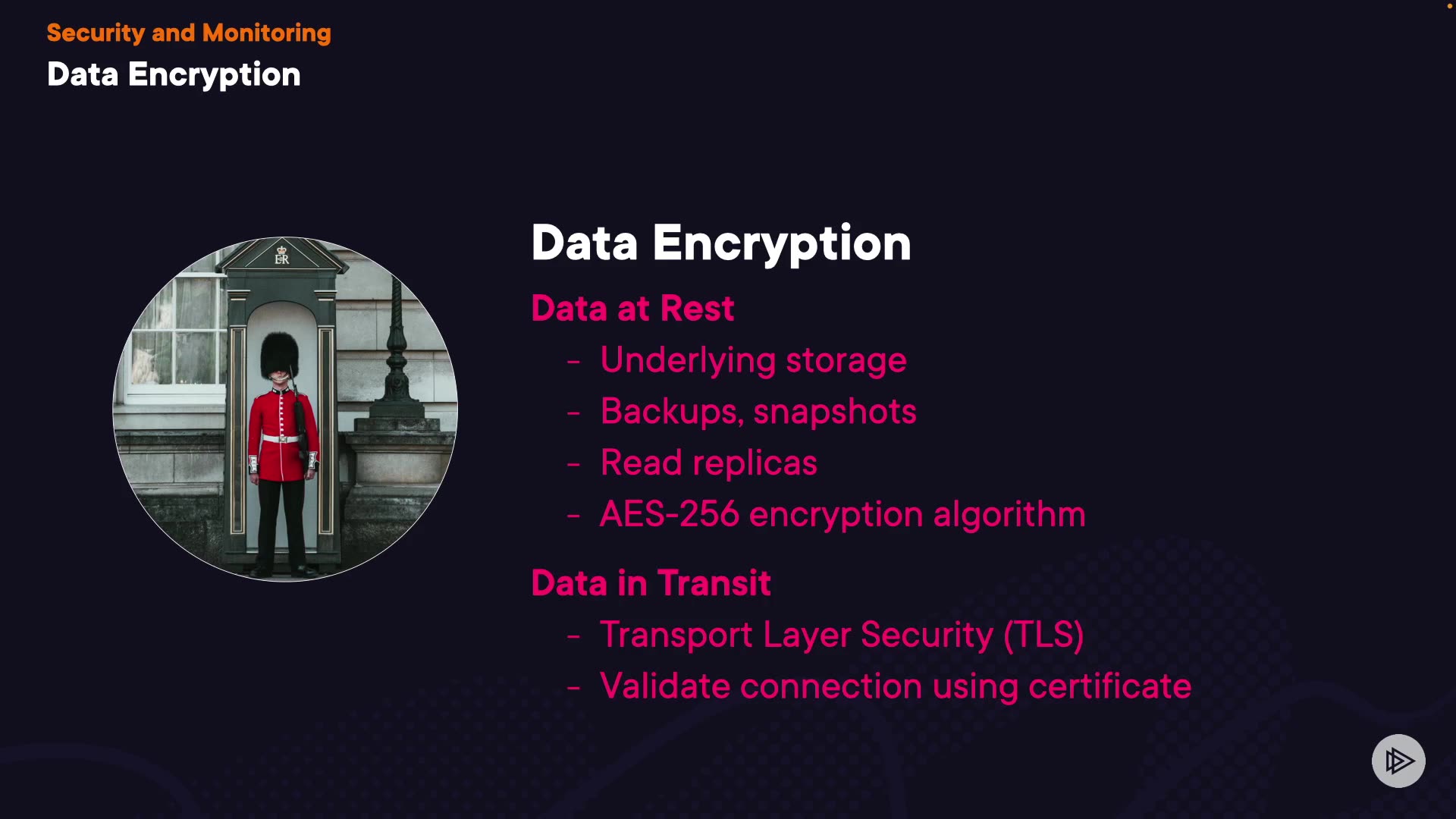 Security and Monitoring
Data Encryption

EIIR

Data Encryption

Data at Rest

- Underlying storage
- Backups, snapshots
- Read replicas
- AES-256 encryption algorithm

Data in Transit

- Transport Layer Security (TLS)
- Validate connection using certificate